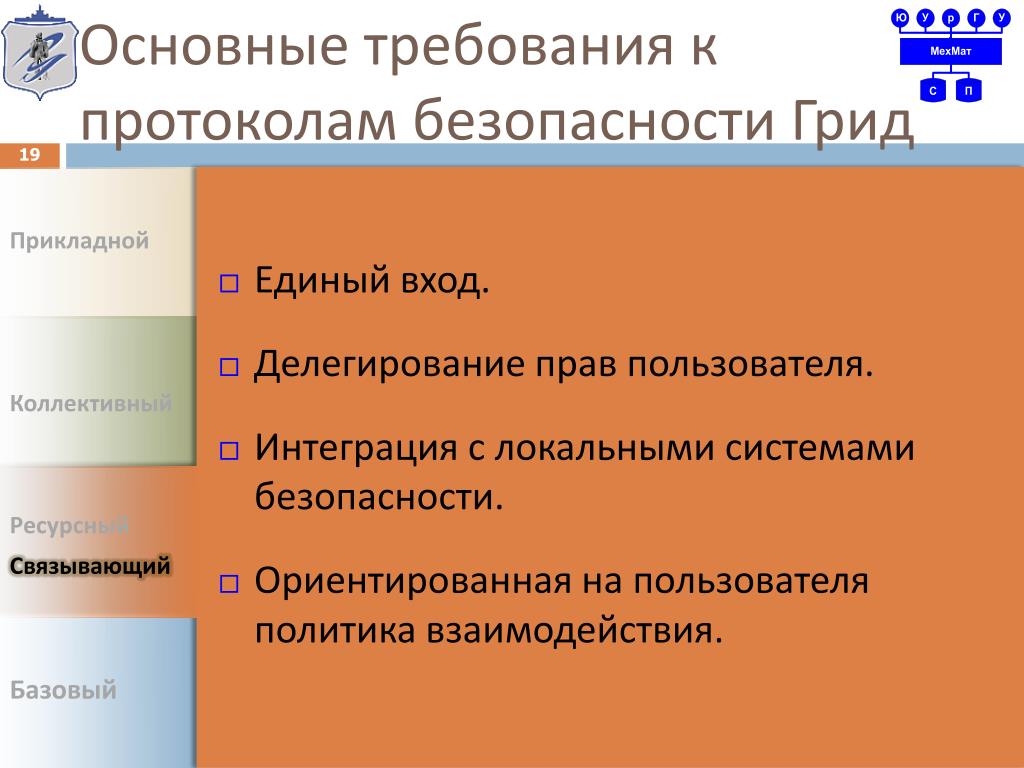 Основные требования к протоколам безопасности Грид

Ю У р Г У
МехМат
С П

19

Прикладной

Коллективный

Ресурсный

Связывающий

Базовый

□ Единый вход.

□ Делегирование прав пользователя.

□ Интеграция с локальными системами безопасности.

□ Ориентированная на пользователя политика взаимодействия.